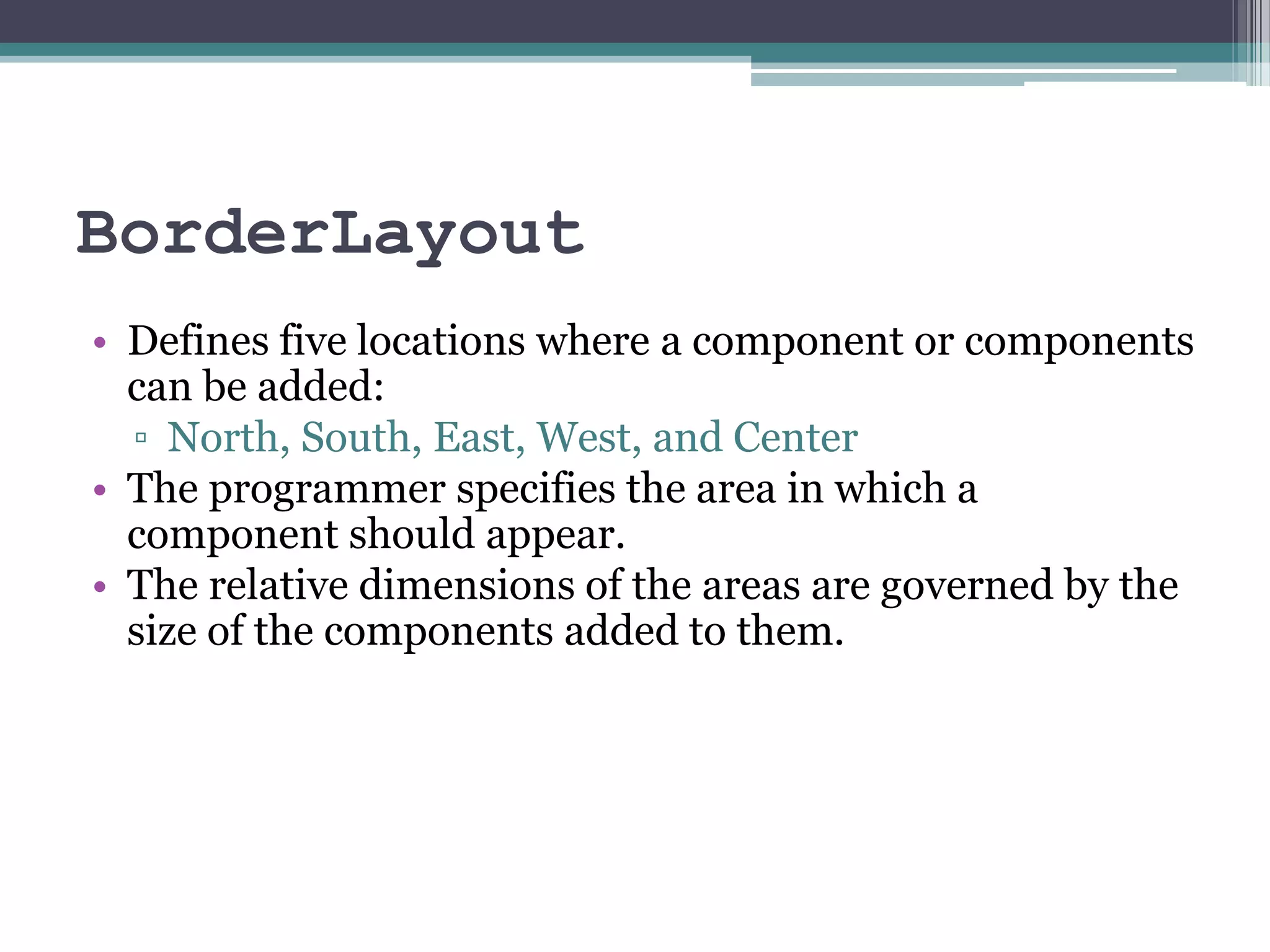 BorderLayout

• Defines five locations where a component or components can be added:
▫ North, South, East, West, and Center
• The programmer specifies the area in which a component should appear.
• The relative dimensions of the areas are governed by the size of the components added to them.